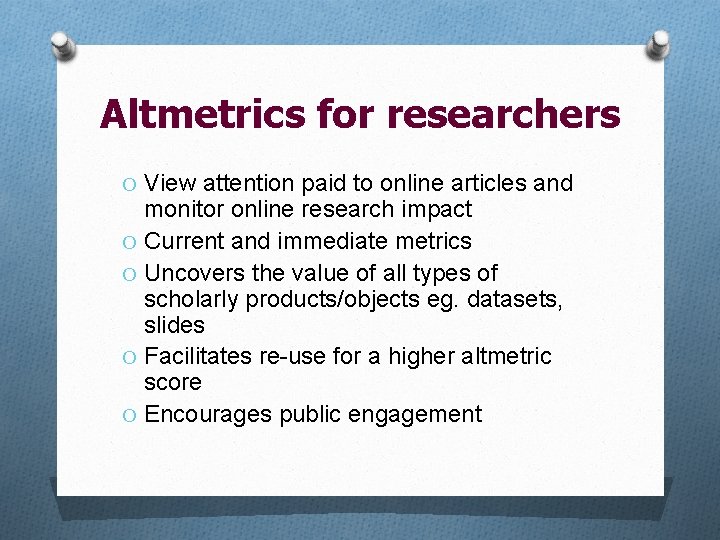 Altmetrics for researchers

O View attention paid to online articles and monitor online research impact
O Current and immediate metrics
O Uncovers the value of all types of scholarly products/objects eg. datasets, slides
O Facilitates re-use for a higher altmetric score
O Encourages public engagement